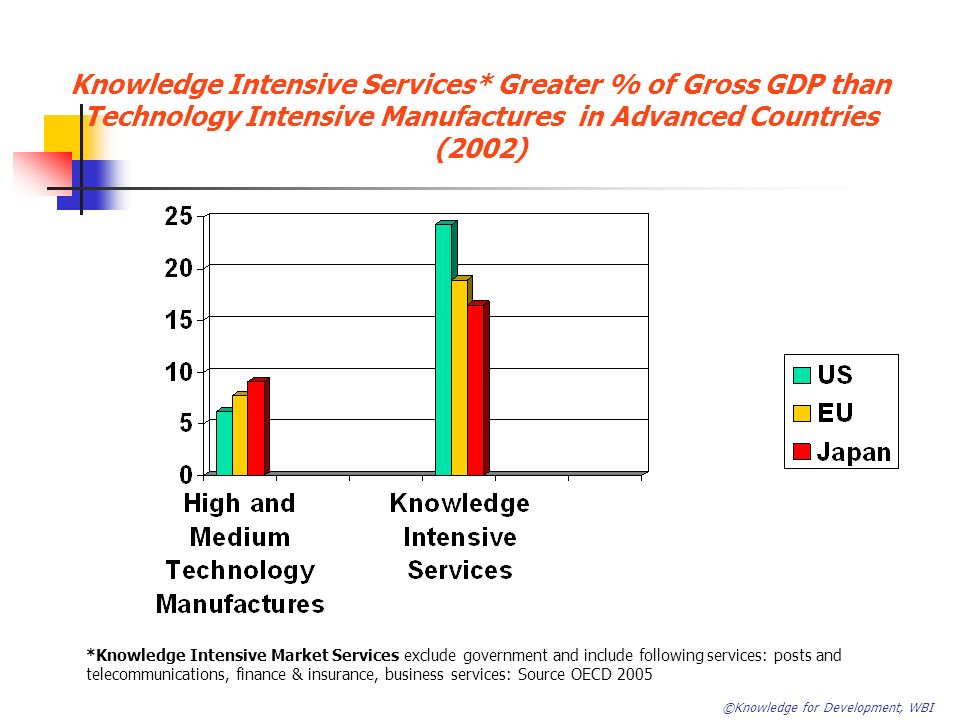 Knowledge Intensive Services* Greater % of Gross GDP than Technology Intensive Manufactures in Advanced Countries (2002)

25
20
15
10
5
0

High and Medium Technology Manufactures

Knowledge Intensive Services

US
EU
Japan

*Knowledge Intensive Market Services exclude government and include following services: posts and telecommunications, finance & insurance, business services: Source OECD 2005

©Knowledge for Development, WBI